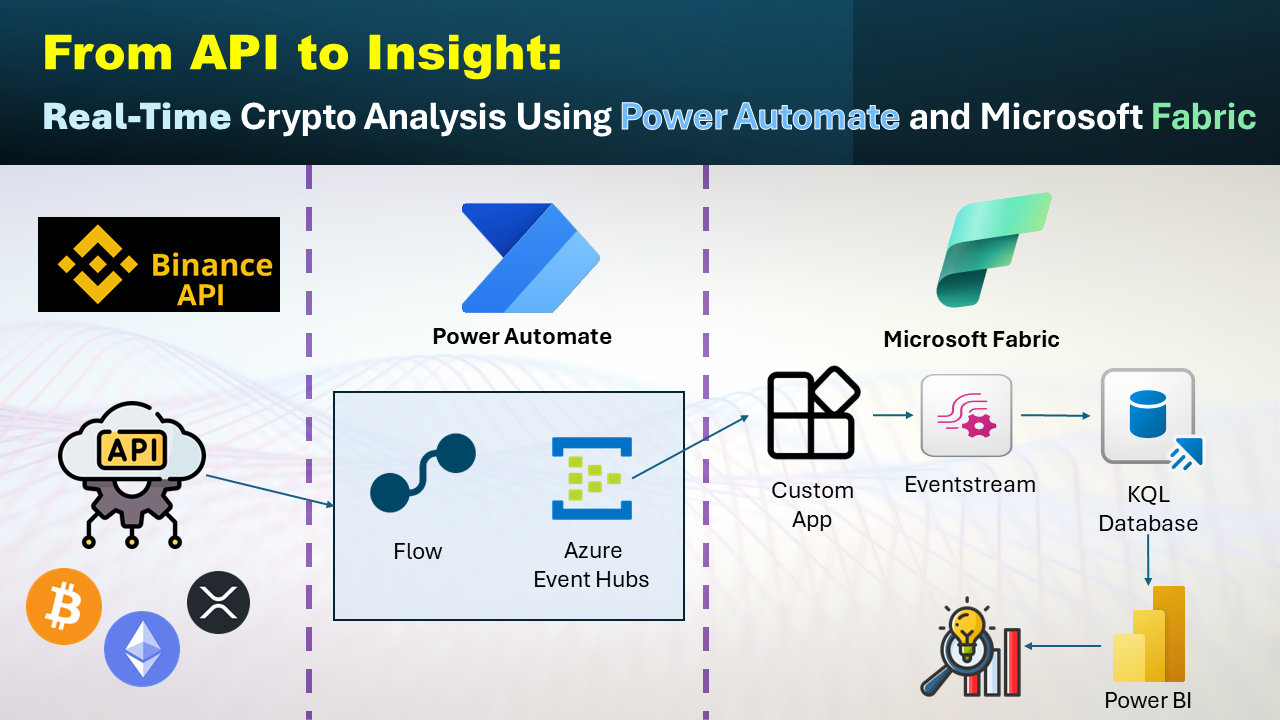 From API to Insight:

Real-Time Crypto Analysis Using Power Automate and Microsoft Fabric

Binance API

API

Power Automate

Flow

Azure Event Hubs

Microsoft Fabric

Custom App

Eventstream

KQL Database

Power BI